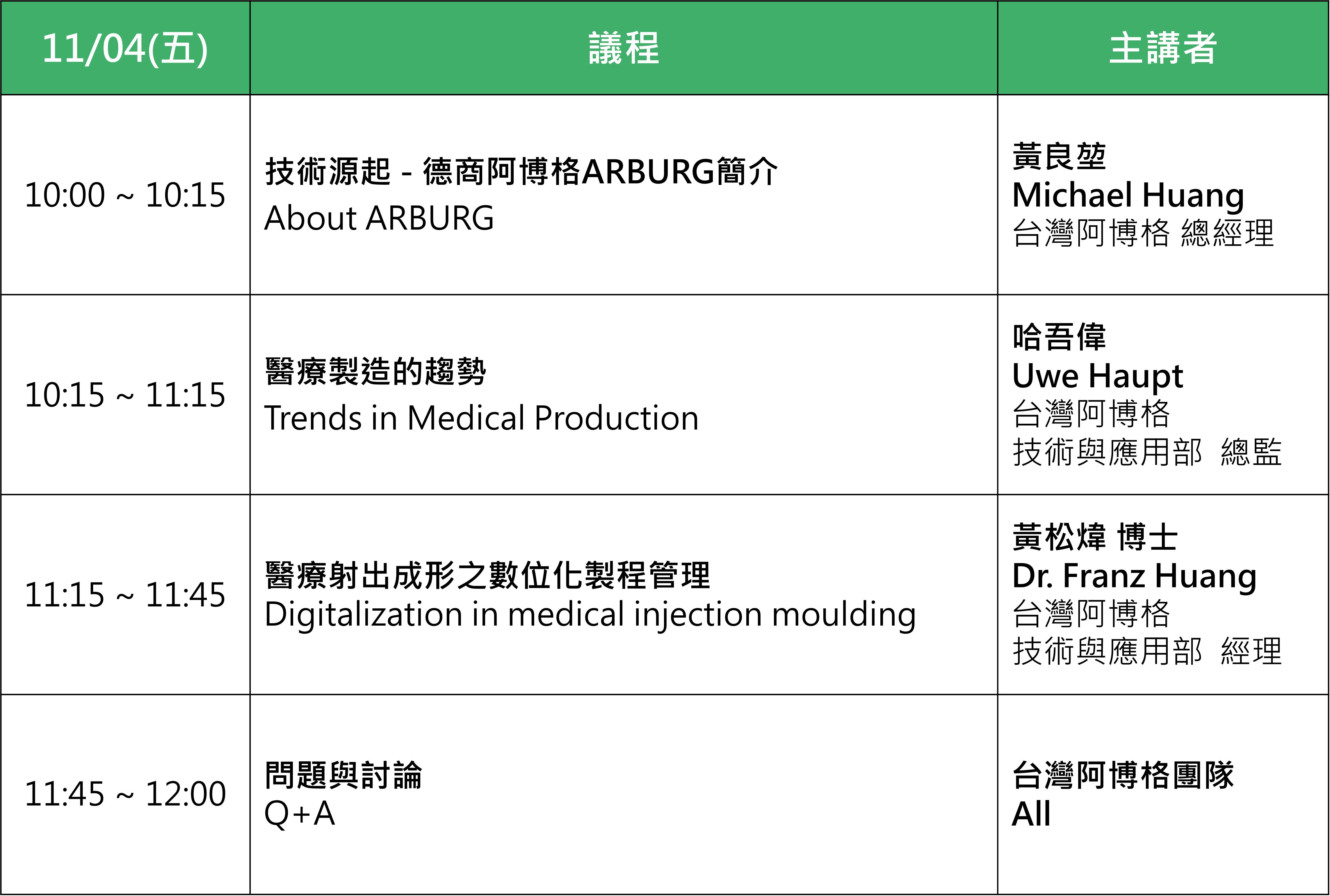 | 11/04(五) | 議程 | 主講者 |
|---|---|---|
| 10:00 ~ 10:15 | 技術源起 - 德商阿博格ARBURG簡介 About ARBURG | 黃良堃 Michael Huang 台灣阿博格 總經理 |
| 10:15 ~ 11:15 | 醫療製造的趨勢 Trends in Medical Production | 哈吾偉 Uwe Haupt 台灣阿博格 技術與應用部 總監 |
| 11:15 ~ 11:45 | 醫療射出成形之數位化製程管理 Digitalization in medical injection moulding | 黃松煒 博士 Dr. Franz Huang 台灣阿博格 技術與應用部 經理 |
| 11:45 ~ 12:00 | 問題與討論 Q+A | 台灣阿博格團隊 All |